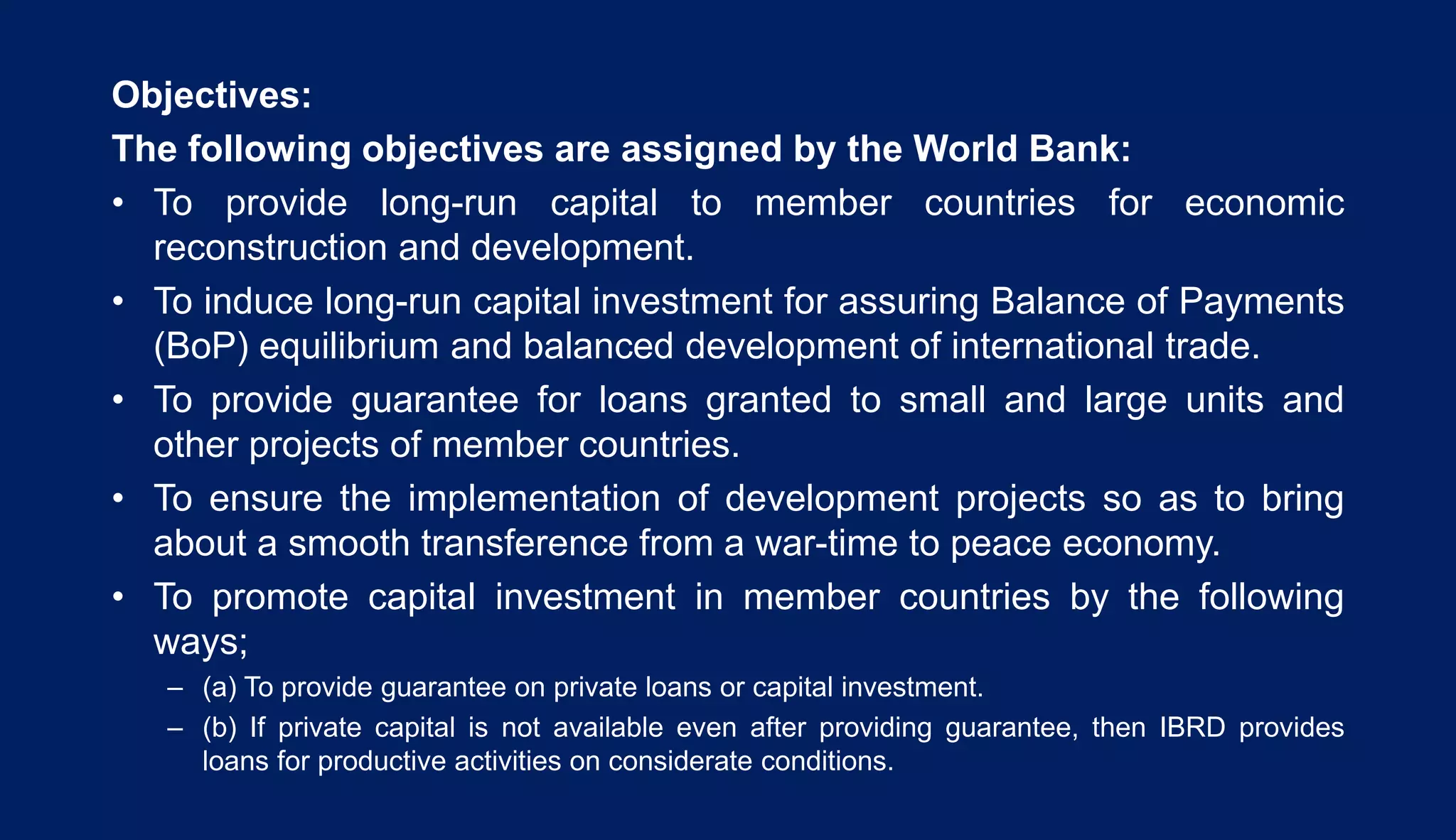 Objectives:

The following objectives are assigned by the World Bank:

• To provide long-run capital to member countries for economic reconstruction and development.

• To induce long-run capital investment for assuring Balance of Payments (BoP) equilibrium and balanced development of international trade.

• To provide guarantee for loans granted to small and large units and other projects of member countries.

• To ensure the implementation of development projects so as to bring about a smooth transference from a war-time to peace economy.

• To promote capital investment in member countries by the following ways;

– (a) To provide guarantee on private loans or capital investment.

– (b) If private capital is not available even after providing guarantee, then IBRD provides loans for productive activities on considerate conditions.